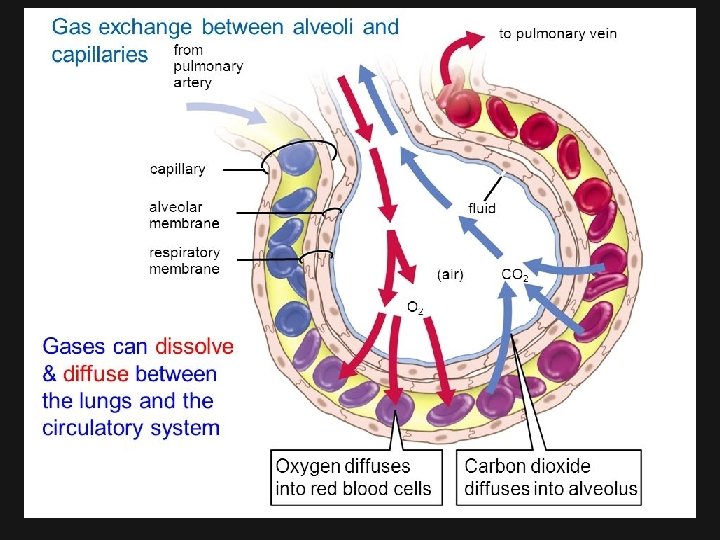 Gas exchange between alveoli and capillaries

from pulmonary artery

to pulmonary vein

capillary

alveolar membrane

respiratory membrane

fluid

(air)

$CO_2$

$O_2$

Gases can dissolve & diffuse between the lungs and the circulatory system

Oxygen diffuses into red blood cells

Carbon dioxide diffuses into alveolus